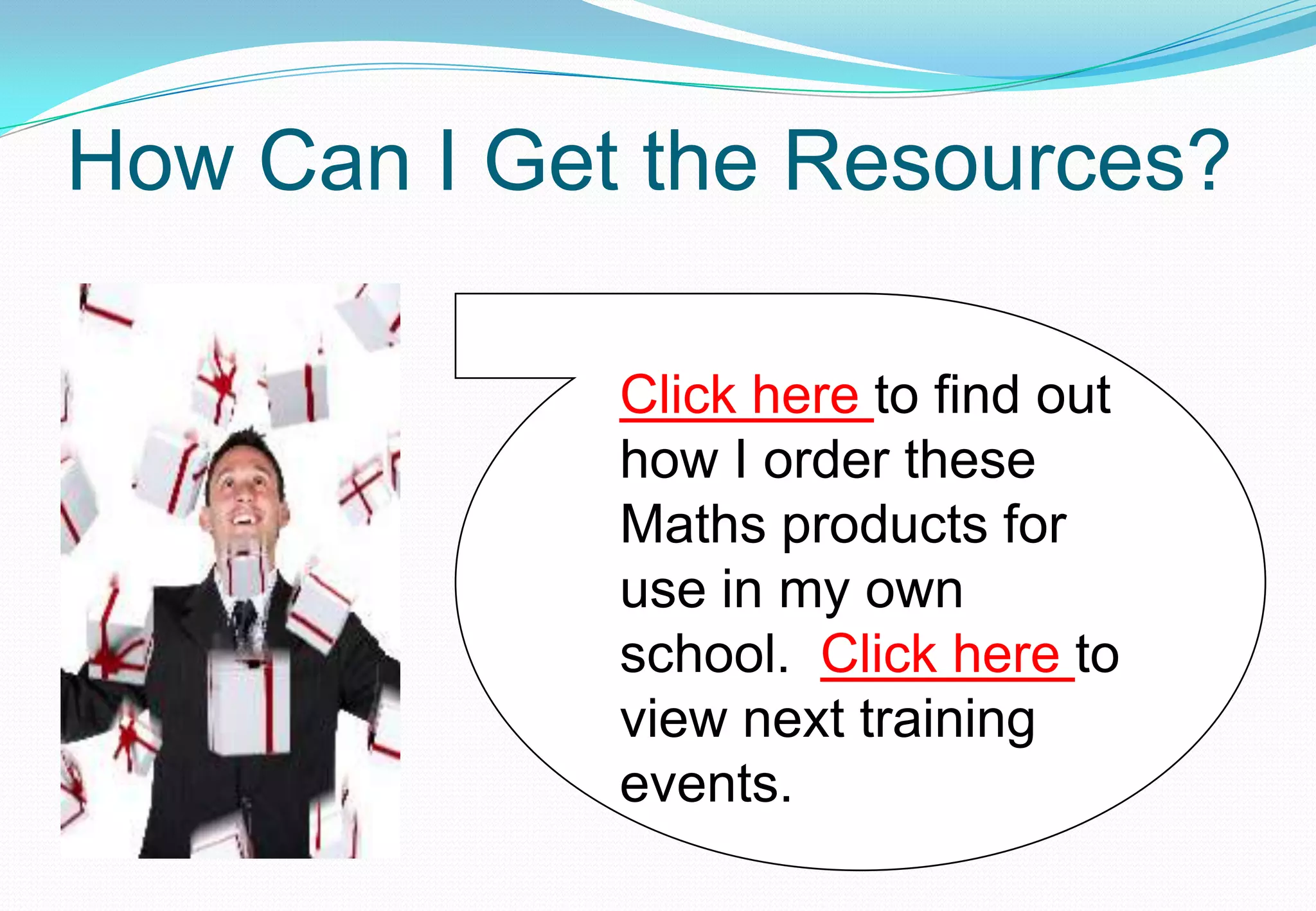 How Can I Get the Resources?

Click here to find out how I order these Maths products for use in my own school. Click here to view next training events.